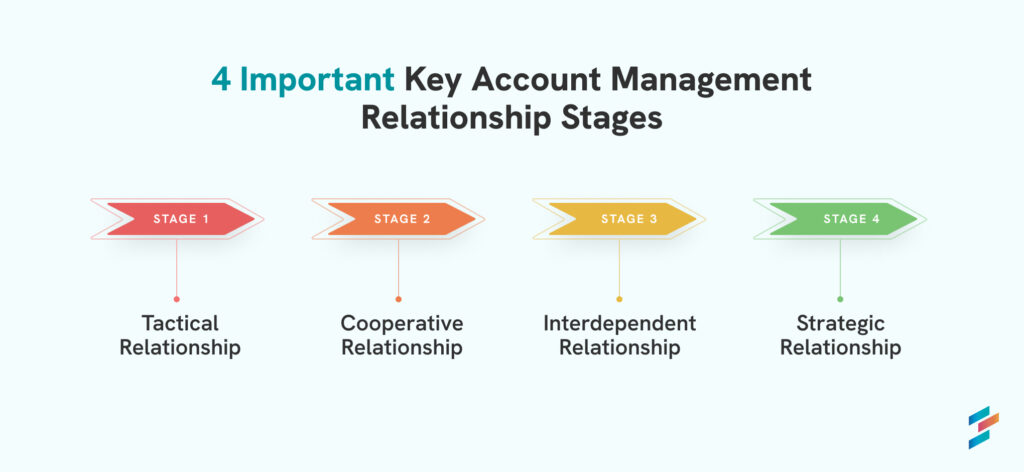 4 Important Key Account Management Relationship Stages

STAGE 1

Tactical Relationship

STAGE 2

Cooperative Relationship

STAGE 3

Interdependent Relationship

STAGE 4

Strategic Relationship